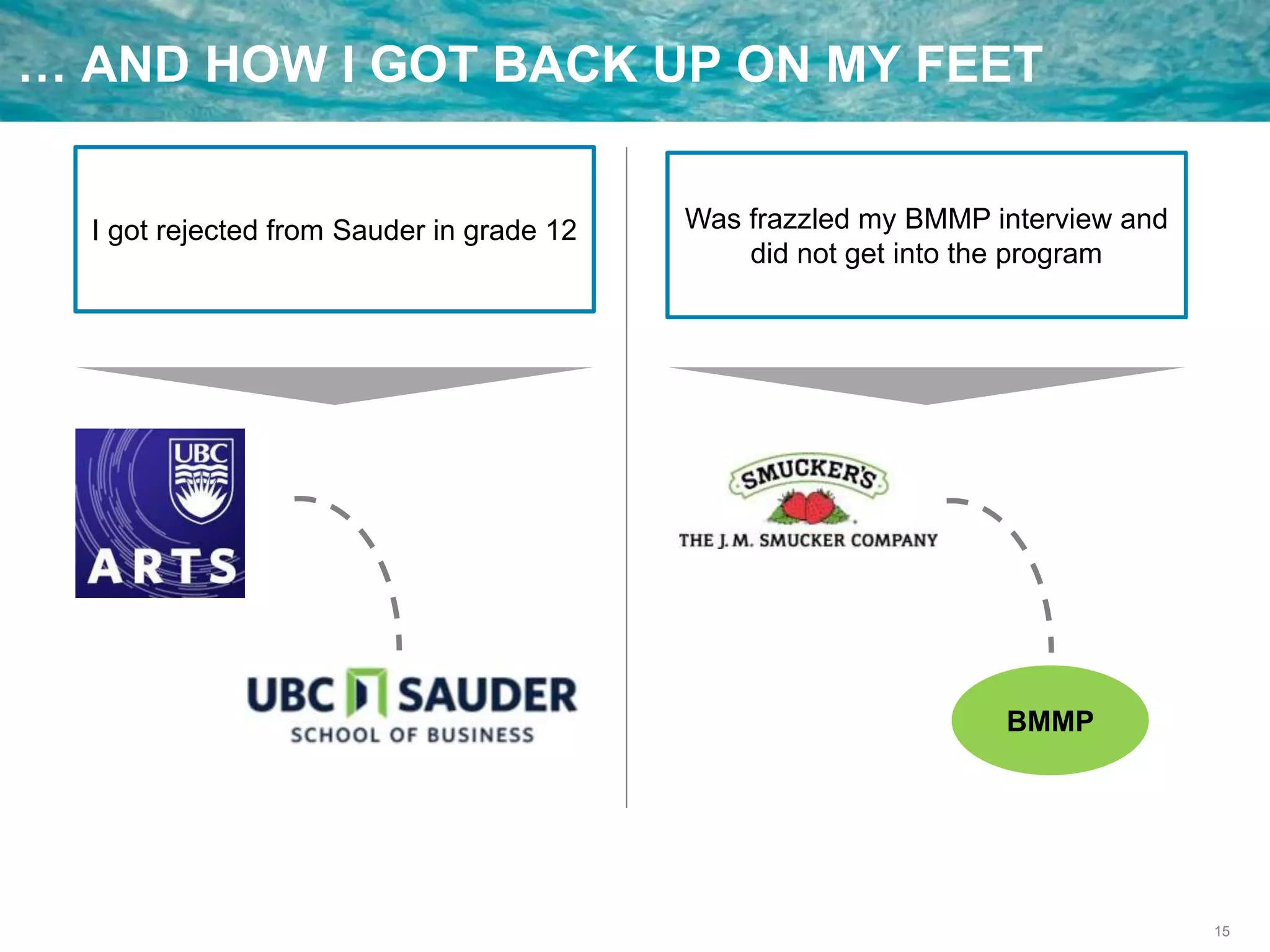 … AND HOW I GOT BACK UP ON MY FEET

I got rejected from Sauder in grade 12

UBC

ARTS

UBC SAUDER
SCHOOL OF BUSINESS

Was frazzled my BMMP interview and did not get into the program

SMUCKER'S

THE J. M. SMUCKER COMPANY

BMMP

15